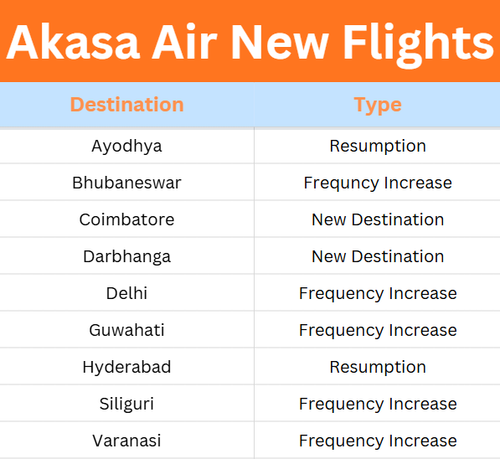 Akasa Air New Flights

| Destination | Type |
|---|---|
| Ayodhya | Resumption |
| Bhubaneswar | Frequncy Increase |
| Coimbatore | New Destination |
| Darbhanga | New Destination |
| Delhi | Frequency Increase |
| Guwahati | Frequency Increase |
| Hyderabad | Resumption |
| Siliguri | Frequency Increase |
| Varanasi | Frequency Increase |